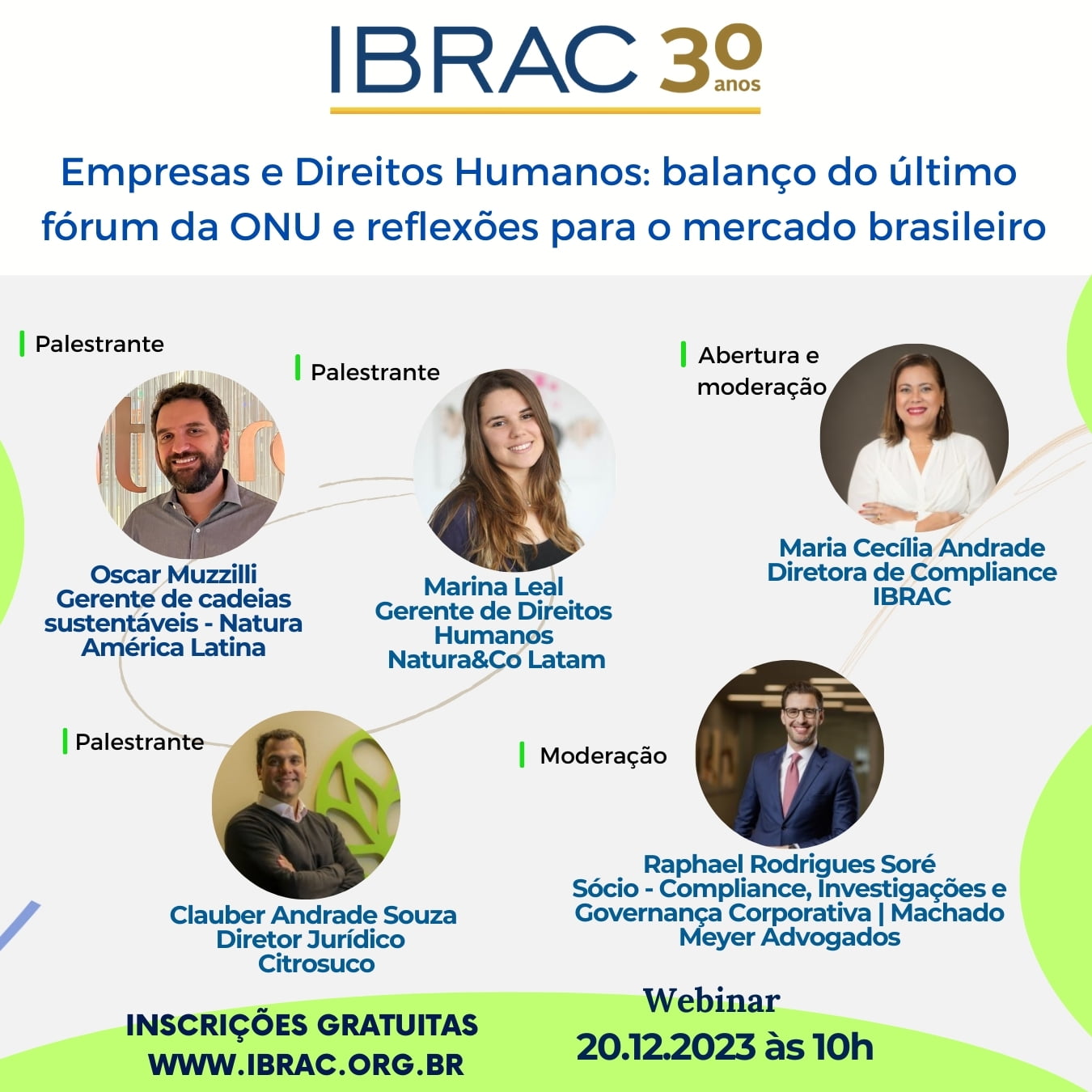 IBRAC 30 anos

Empresas e Direitos Humanos: balanço do último fórum da ONU e reflexões para o mercado brasileiro

Palestrante

Oscar Muzzilli
Gerente de cadeias sustentáveis - Natura América Latina

Palestrante

Marina Leal
Gerente de Direitos Humanos
Natura&Co Latam

Abertura e moderação

Maria Cecília Andrade
Diretora de Compliance
IBRAC

Palestrante

Clauber Andrade Souza
Diretor Jurídico
Citrosuco

Moderação

Raphael Rodrigues Soré
Sócio - Compliance, Investigações e Governança Corporativa | Machado Meyer Advogados

INSCRIÇÕES GRATUITAS
WWW.IBRAC.ORG.BR

Webinar
20.12.2023 às 10h